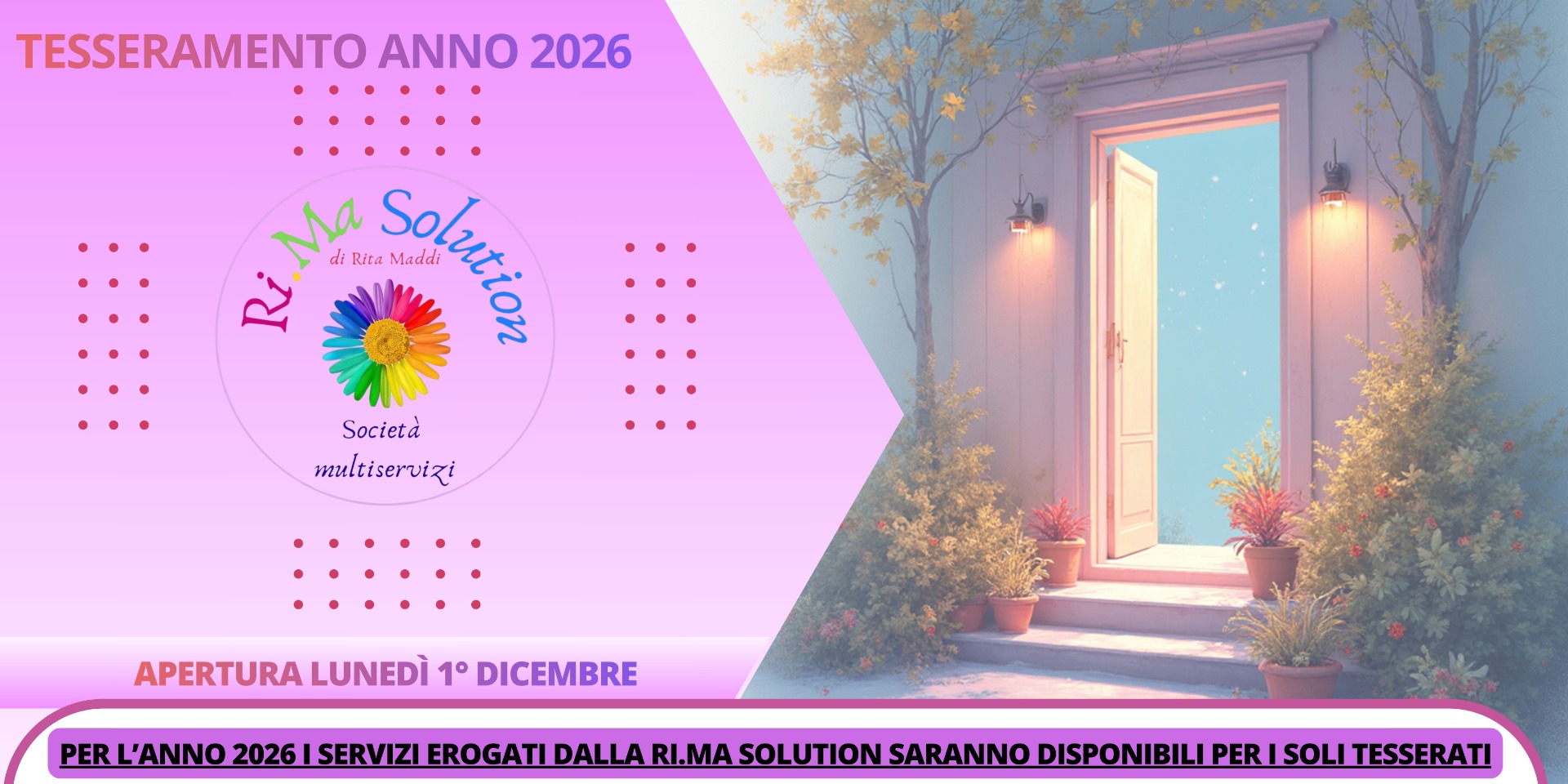 TESSERAMENTO ANNO 2026

Ri.Ma Solution
di Rita Maddi
Società
multiservizi

APERTURA LUNEDÌ 1° DICEMBRE

PER L'ANNO 2026 I SERVIZI EROGATI DALLA RI.MA SOLUTION SARANNO DISPONIBILI PER I SOLI TESSERATI